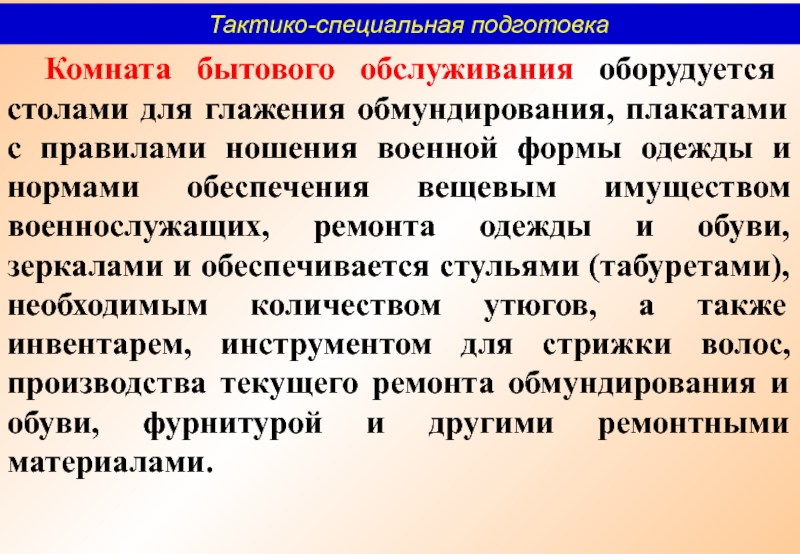 Тактико-специальная подготовка

Комната бытового обслуживания оборудуется столами для глажения обмундирования, плакатами с правилами ношения военной формы одежды и нормами обеспечения вещевым имуществом военнослужащих, ремонта одежды и обуви, зеркалами и обеспечивается стульями (табуретами), необходимым количеством утюгов, а также инвентарем, инструментом для стрижки волос, производства текущего ремонта обмундирования и обуви, фурнитурой и другими ремонтными материалами.